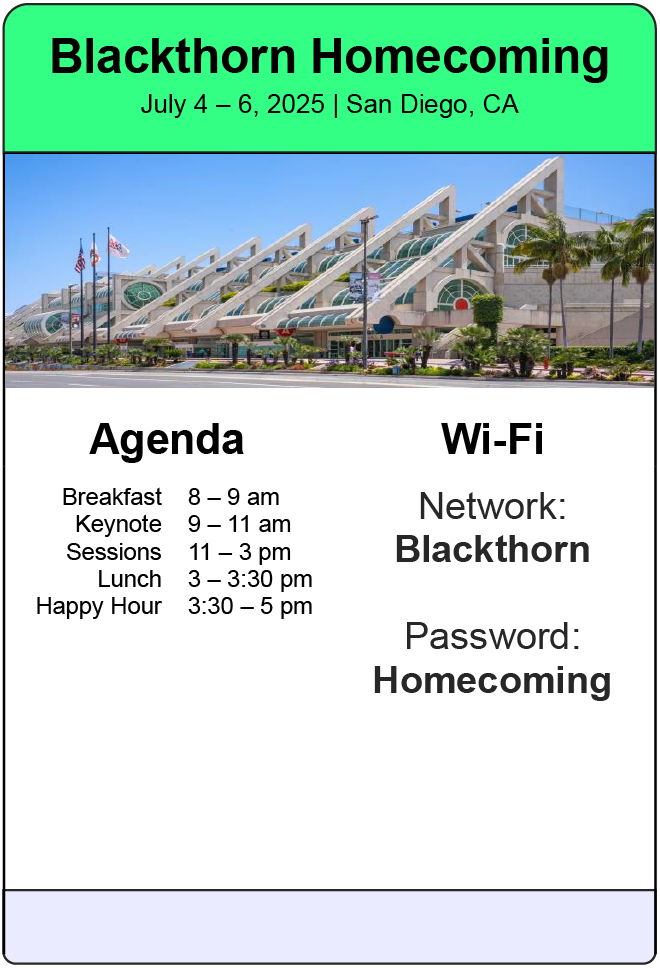 Blackthorn Homecoming
July 4 – 6, 2025 | San Diego, CA

Agenda

| | |
|---|---|
| Breakfast | 8 – 9 am |
| Keynote | 9 – 11 am |
| Sessions | 11 – 3 pm |
| Lunch | 3 – 3:30 pm |
| Happy Hour | 3:30 – 5 pm |

Wi-Fi

Network:
Blackthorn

Password:
Homecoming